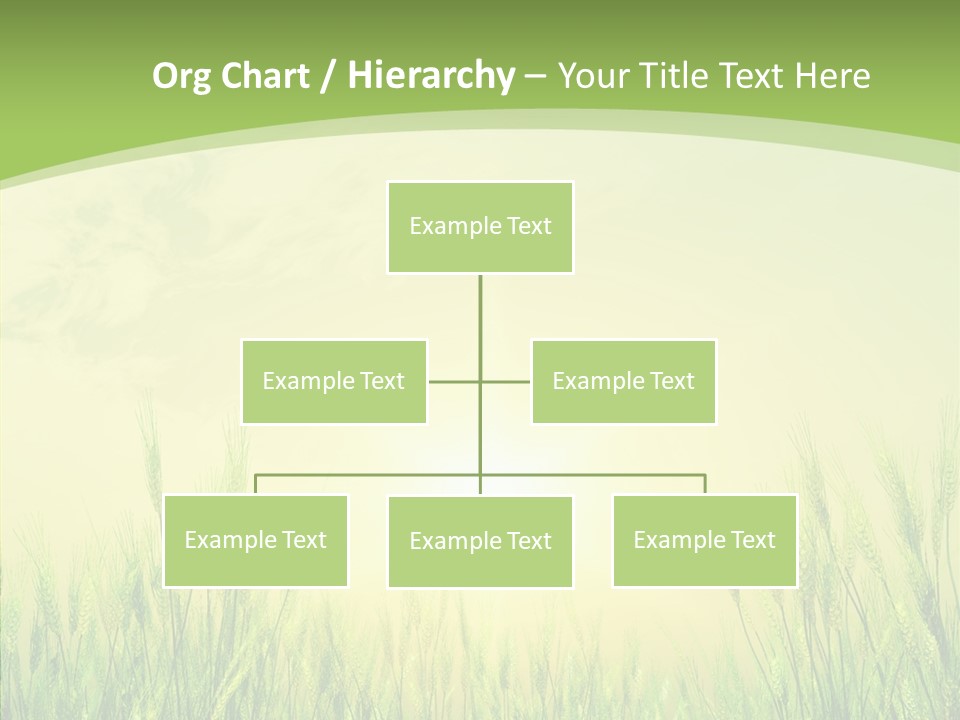 Org Chart / Hierarchy – Your Title Text Here

Example Text

Example Text

Example Text

Example Text

Example Text

Example Text